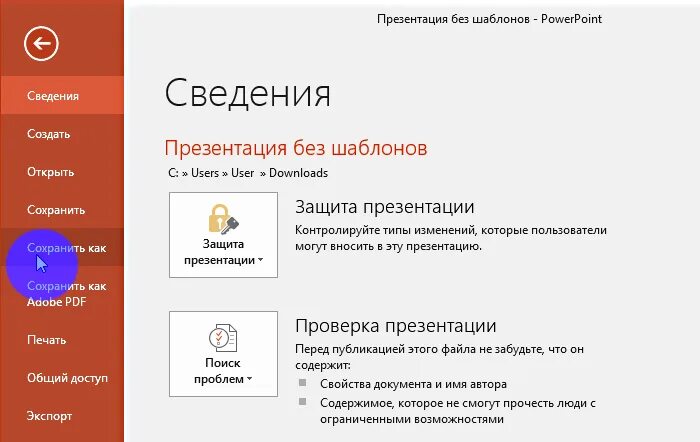 Презентация без шаблонов - PowerPoint

Сведения
Создать
Открыть
Сохранить
Сохранить как
Сохранить как Adobe PDF
Печать
Общий доступ
Экспорт

Сведения

Презентация без шаблонов
C: » Users » User » Downloads

Защита презентации
Защита презентации
Контролируйте типы изменений, которые пользователи могут вносить в эту презентацию.

Поиск проблем
Проверка презентации
Перед публикацией этого файла не забудьте, что он содержит:
Свойства документа и имя автора
Содержимое, которое не смогут прочесть люди с ограниченными возможностями